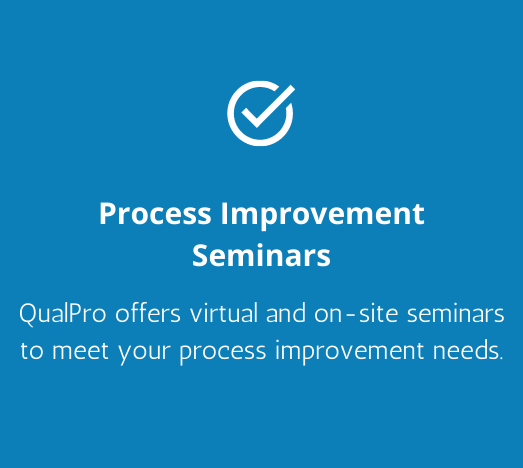 Process Improvement Seminars

QualPro offers virtual and on-site seminars to meet your process improvement needs.